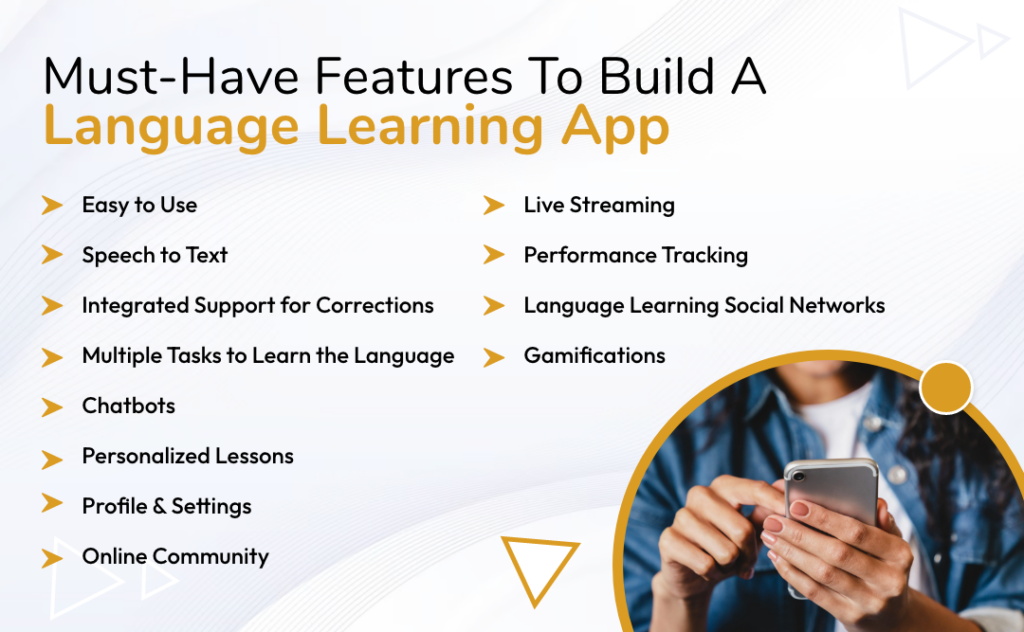 Must-Have Features To Build A
Language Learning App

Easy to Use

Speech to Text

Integrated Support for Corrections

Multiple Tasks to Learn the Language

Chatbots

Personalized Lessons

Profile & Settings

Online Community

Live Streaming

Performance Tracking

Language Learning Social Networks

Gamifications